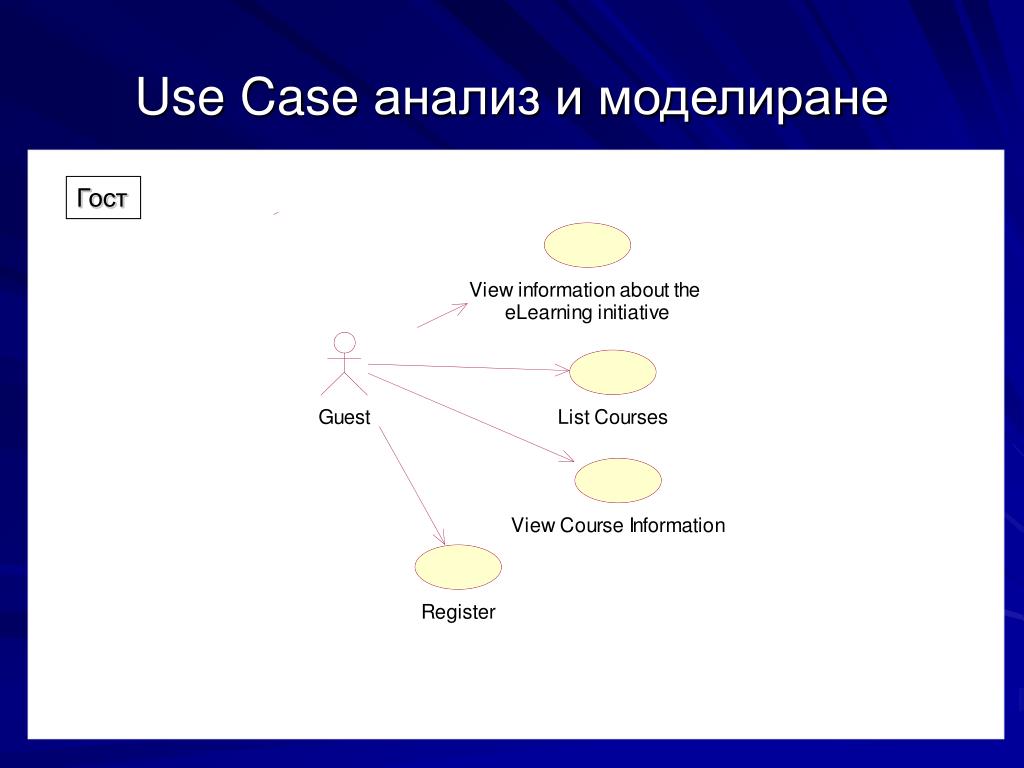 Use Case анализ и моделиране

Гост

View information about the eLearning initiative

Guest

List Courses

View Course Information

Register